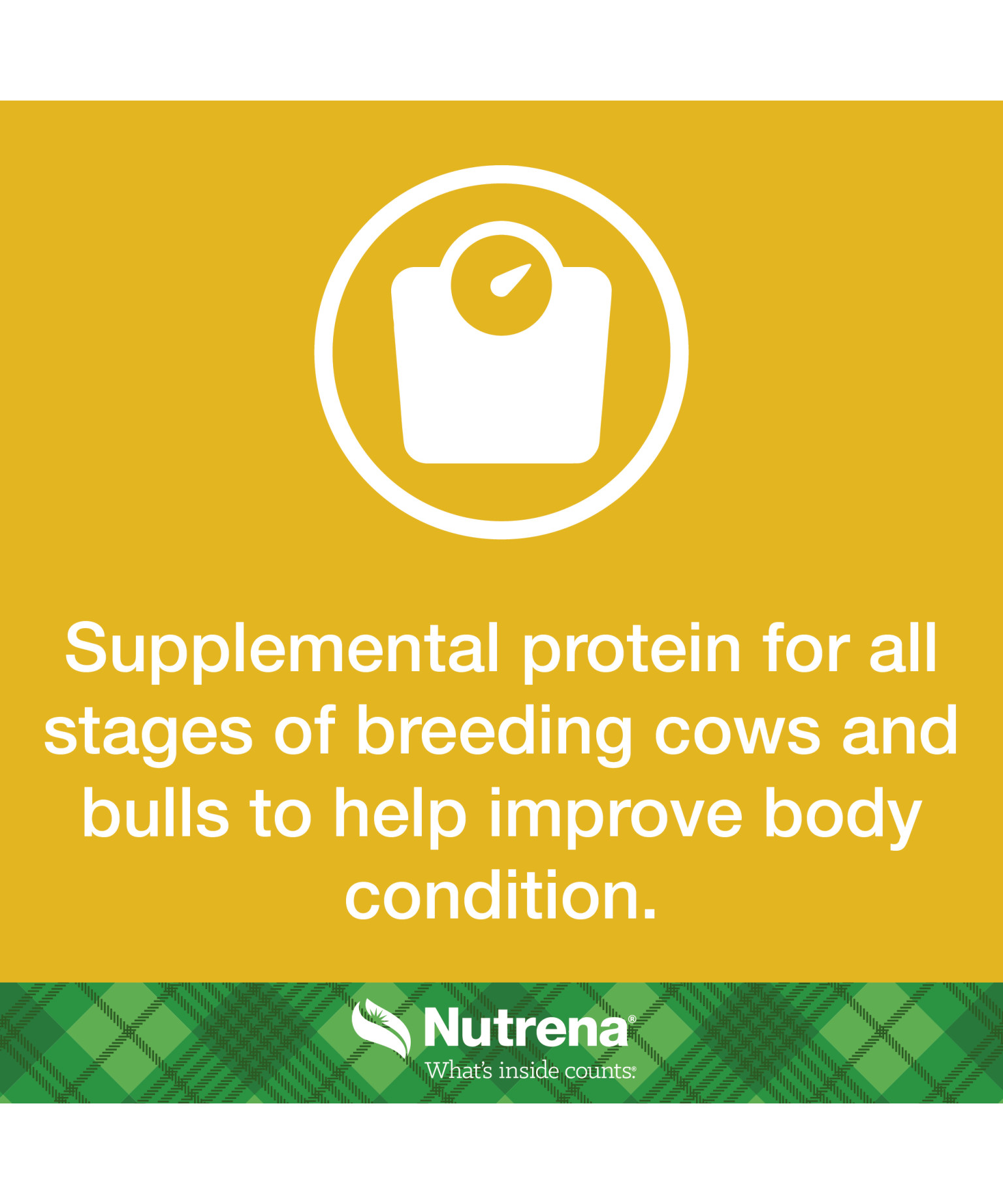 Supplemental protein for all stages of breeding cows and bulls to help improve body condition.

Nutrena®
What's inside counts.®